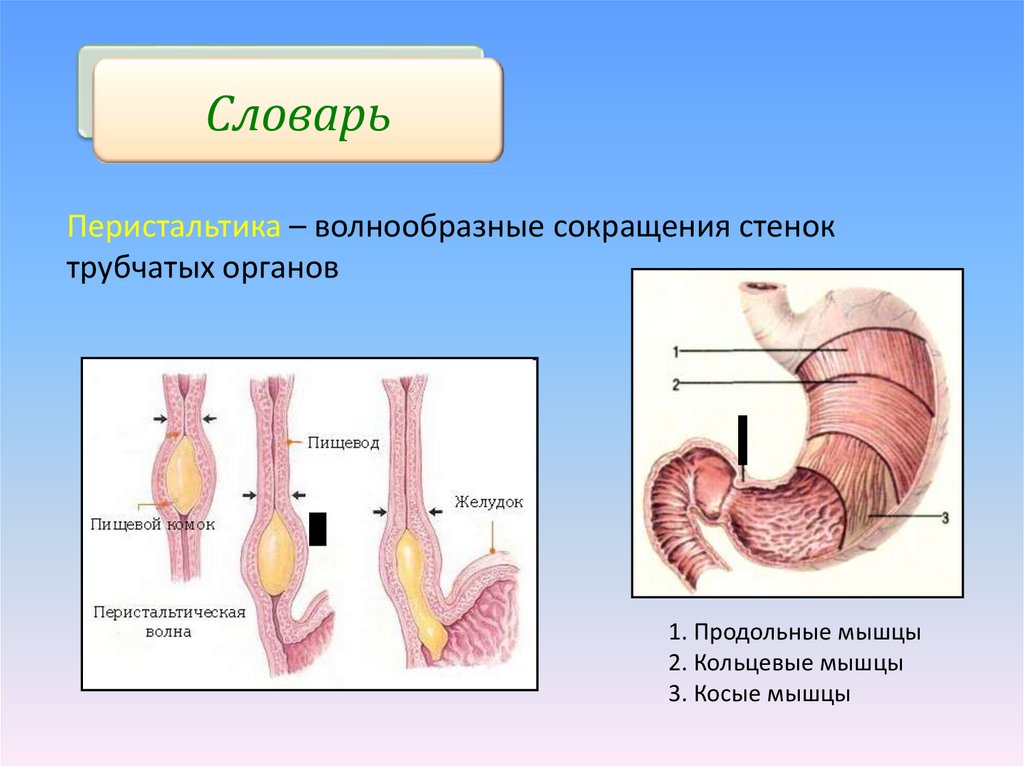 Словарь

Перистальтика – волнообразные сокращения стенок трубчатых органов

Пищевод

Желудок

Пищевой комок

Перистальтическая волна

1

2

3

1. Продольные мышцы
2. Кольцевые мышцы
3. Косые мышцы